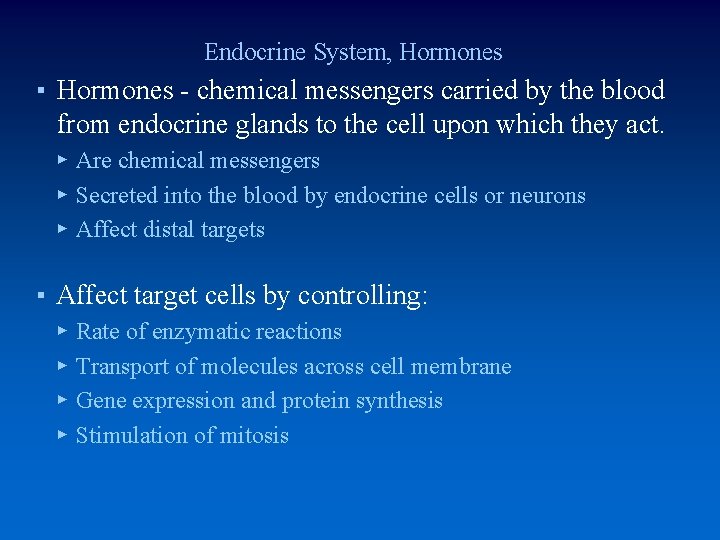 Endocrine System, Hormones

▪ Hormones - chemical messengers carried by the blood from endocrine glands to the cell upon which they act.

▸ Are chemical messengers
▸ Secreted into the blood by endocrine cells or neurons
▸ Affect distal targets

▪ Affect target cells by controlling:

▸ Rate of enzymatic reactions
▸ Transport of molecules across cell membrane
▸ Gene expression and protein synthesis
▸ Stimulation of mitosis